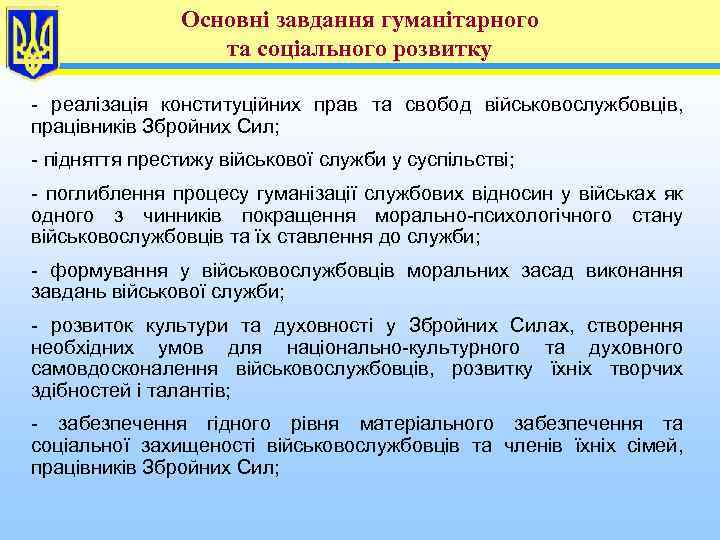 Основні завдання гуманітарного та соціального розвитку

- реалізація конституційних прав та свобод військовослужбовців, працівників Збройних Сил;

- підняття престижу військової служби у суспільстві;

- поглиблення процесу гуманізації службових відносин у військах як одного з чинників покращення морально-психологічного стану військовослужбовців та їх ставлення до служби;

- формування у військовослужбовців моральних засад виконання завдань військової служби;

- розвиток культури та духовності у Збройних Силах, створення необхідних умов для національно-культурного та духовного самовдосконалення військовослужбовців, розвитку їхніх творчих здібностей і талантів;

- забезпечення гідного рівня матеріального забезпечення та соціальної захищеності військовослужбовців та членів їхніх сімей, працівників Збройних Сил;